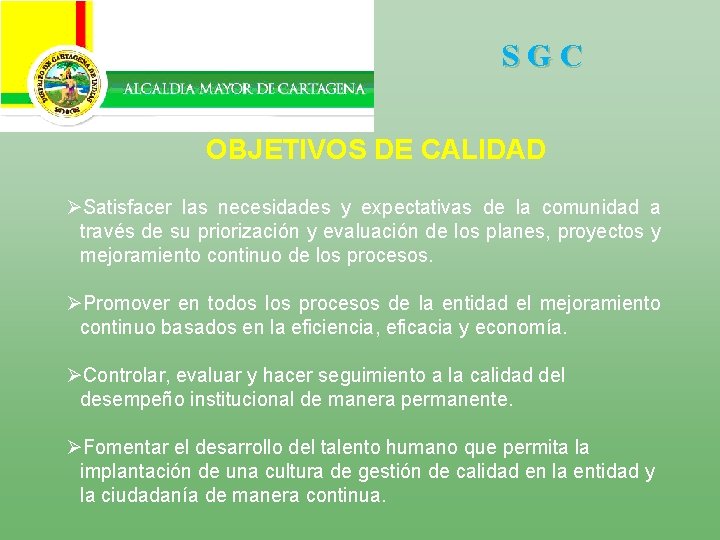 DISTRITO DE CARTAGENA DE INDIAS

ALCALDIA MAYOR DE CARTAGENA

S G C

OBJETIVOS DE CALIDAD

➢Satisfacer las necesidades y expectativas de la comunidad a través de su priorización y evaluación de los planes, proyectos y mejoramiento continuo de los procesos.

➢Promover en todos los procesos de la entidad el mejoramiento continuo basados en la eficiencia, eficacia y economía.

➢Controlar, evaluar y hacer seguimiento a la calidad del desempeño institucional de manera permanente.

➢Fomentar el desarrollo del talento humano que permita la implantación de una cultura de gestión de calidad en la entidad y la ciudadanía de manera continua.